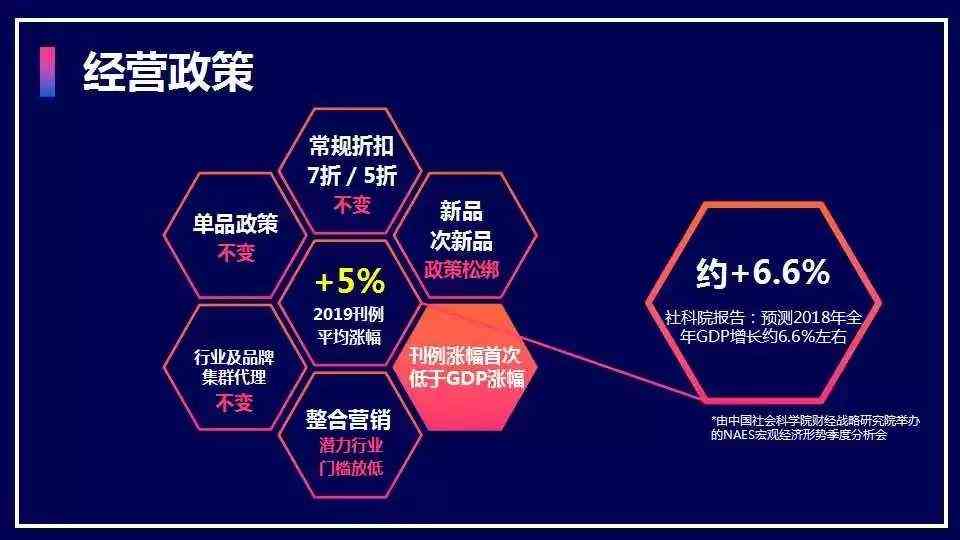 经营政策

常规折扣
7折 / 5折
不变

单品政策
不变

新品
次新品
政策松绑

+5%
2019刊例
平均涨幅

行业及品牌
集群代理
不变

刊例涨幅首次
低于GDP涨幅

整合营销
潜力行业
门槛放低

约+6.6%
社科院报告：预测2018年全年GDP增长约6.6%左右

*由中国社会科学院财经战略研究院举办的NAES宏观经济形势季度分析会